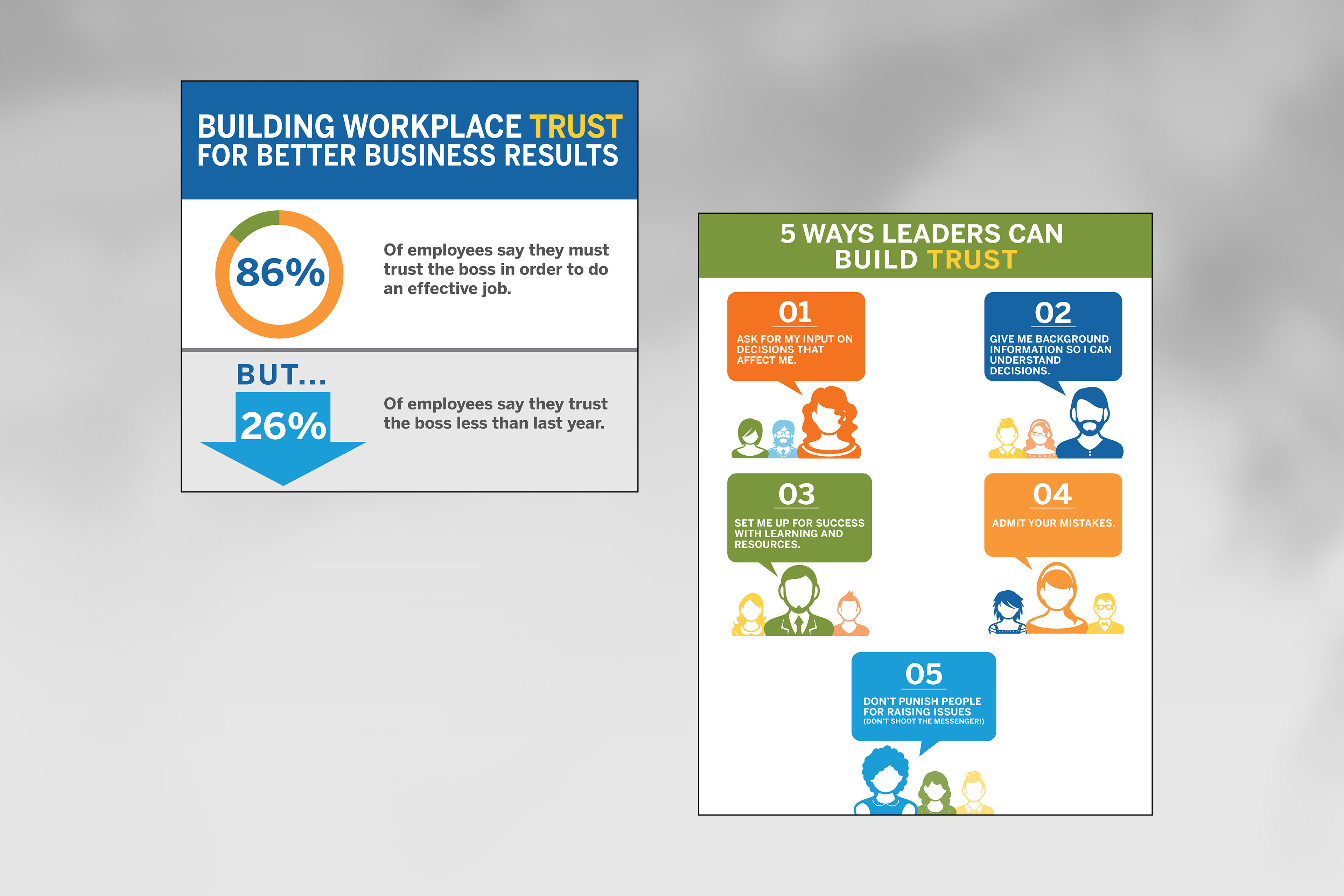 BUILDING WORKPLACE TRUST FOR BETTER BUSINESS RESULTS

86%

Of employees say they must trust the boss in order to do an effective job.

BUT...

26%

Of employees say they trust the boss less than last year.

5 WAYS LEADERS CAN BUILD TRUST

01

ASK FOR MY INPUT ON DECISIONS THAT AFFECT ME.

02

GIVE ME BACKGROUND INFORMATION SO I CAN UNDERSTAND DECISIONS.

03

SET ME UP FOR SUCCESS WITH LEARNING AND RESOURCES.

04

ADMIT YOUR MISTAKES.

05

DON'T PUNISH PEOPLE FOR RAISING ISSUES (DON'T SHOOT THE MESSENGER!)